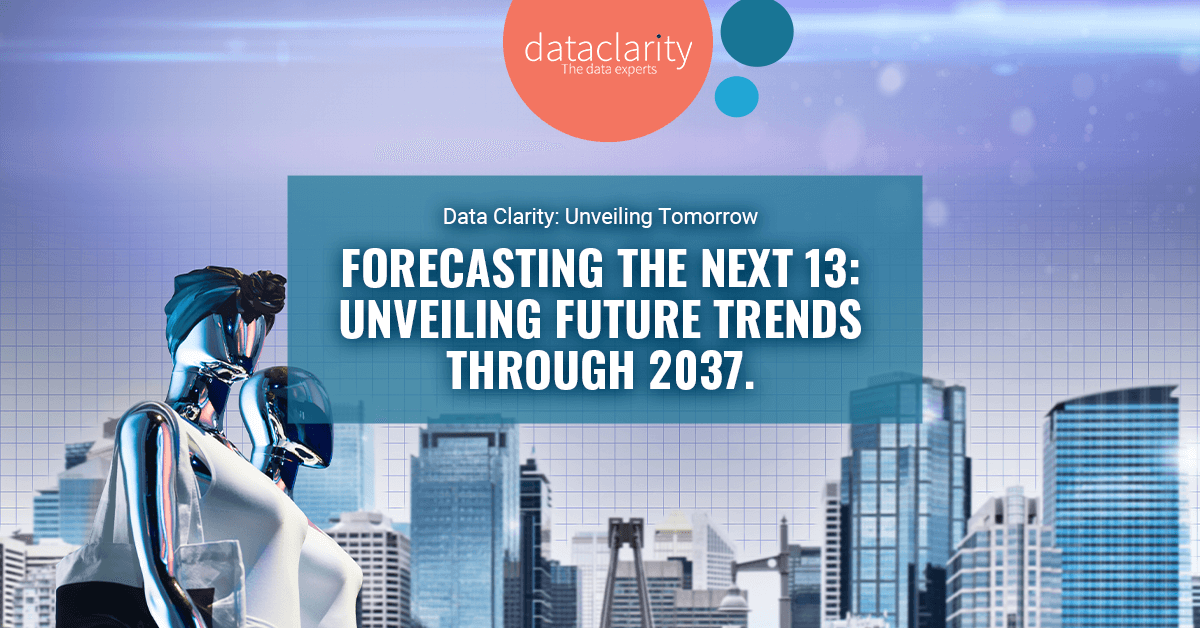 dataclarity
The data experts

Data Clarity: Unveiling Tomorrow

FORECASTING THE NEXT 13: UNVEILING FUTURE TRENDS THROUGH 2037.